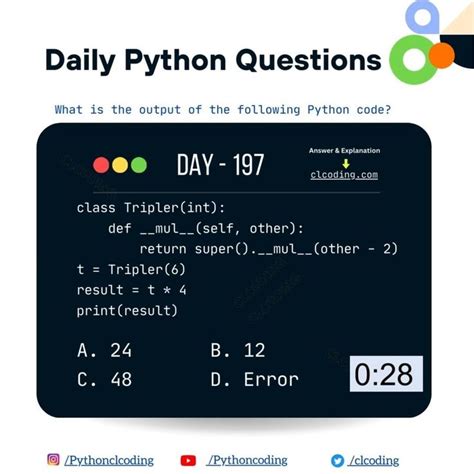 Daily Python Questions

What is the output of the following Python code?

DAY - 197

Answer & Explanation
clcoding.com

class Tripler(int):
    def __mul__(self, other):
        return super().__mul__(other - 2)
t = Tripler(6)
result = t * 4
print(result)

A. 24
B. 12
C. 48
D. Error

0:28

/Pythonclcoding
/Pythoncoding
/clcoding